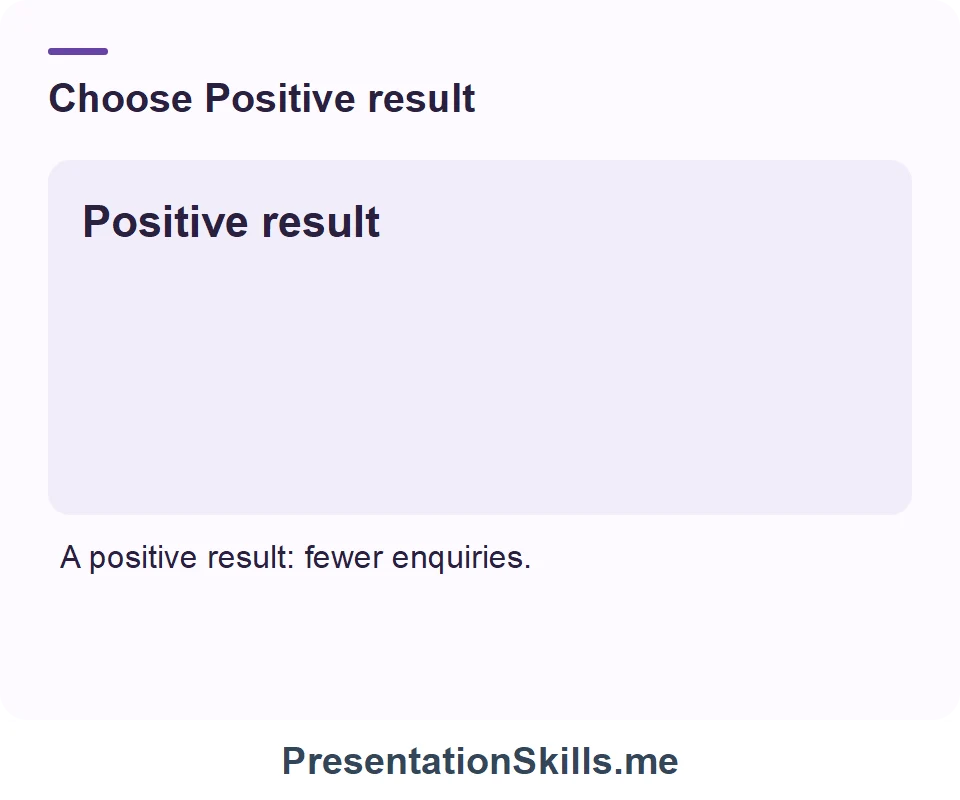 Choose Positive result

Positive result

A positive result: fewer enquiries.

PresentationSkills.me